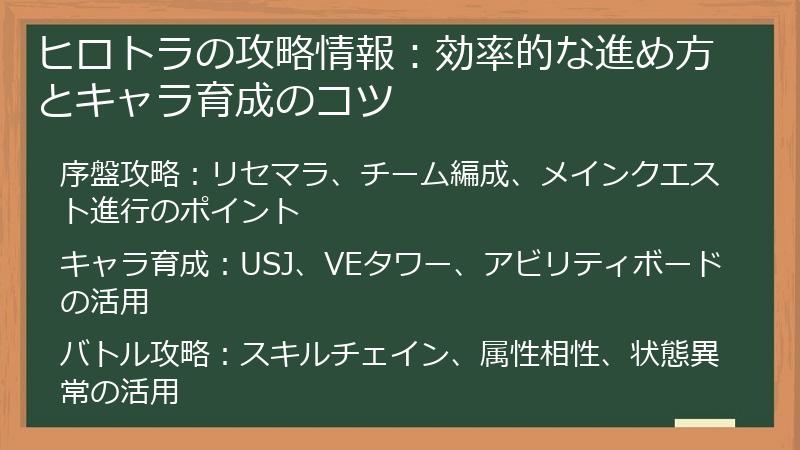 ヒロトラの攻略情報：効率的な進め方とキャラ育成のコツ

序盤攻略：リセマラ、チーム編成、メインクエスト進行のポイント

キャラ育成：USJ、VEタワー、アビリティボードの活用

バトル攻略：スキルチェイン、属性相性、状態異常の活用